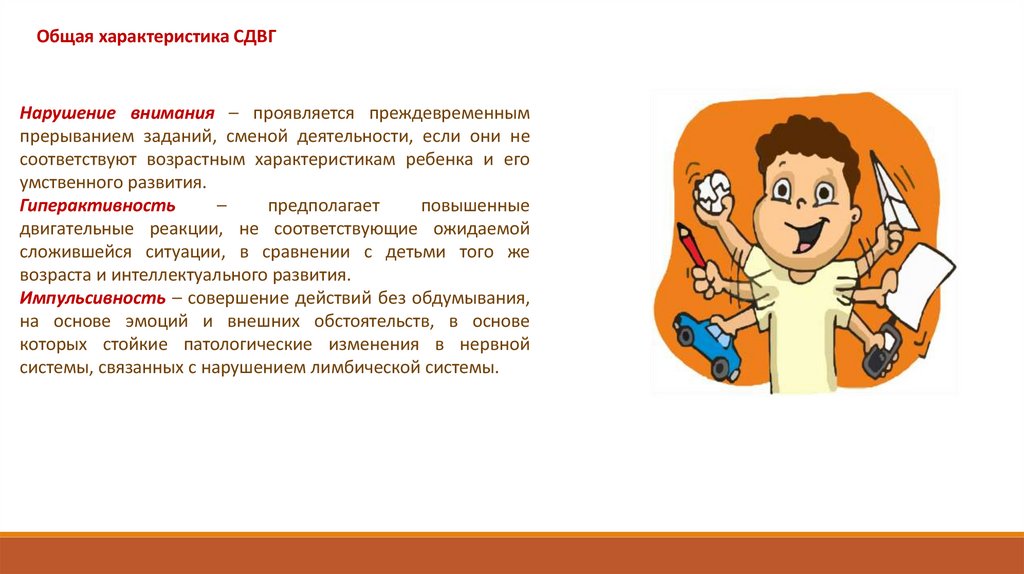 Общая характеристика СДВГ

Нарушение внимания – проявляется преждевременным прерыванием заданий, сменой деятельности, если они не соответствуют возрастным характеристикам ребенка и его умственного развития.
Гиперактивность – предполагает повышенные двигательные реакции, не соответствующие ожидаемой сложившейся ситуации, в сравнении с детьми того же возраста и интеллектуального развития.
Импульсивность – совершение действий без обдумывания, на основе эмоций и внешних обстоятельств, в основе которых стойкие патологические изменения в нервной системы, связанных с нарушением лимбической системы.